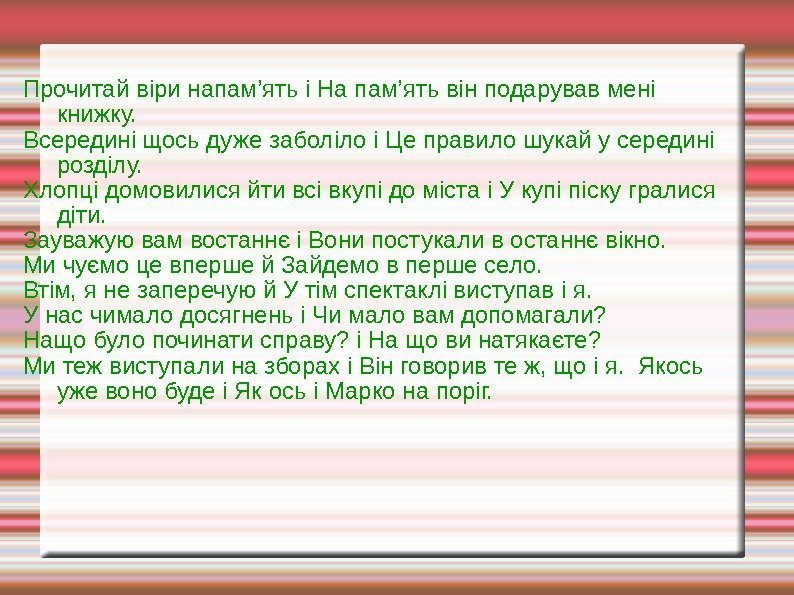 Прочитай віри напам’ять і На пам’ять він подарував мені книжку.
Всередині щось дуже заболіло і Це правило шукай у середині розділу.
Хлопці домовилися йти всі вкупі до міста і У купі піску гралися діти.
Зауважую вам востаннє і Вони постукали в останнє вікно.
Ми чуємо це вперше й Зайдемо в перше село.
Втім, я не заперечую й У тім спектаклі виступав і я.
У нас чимало досягнень і Чи мало вам допомагали?
Нащо було починати справу? і На що ви натякаєте?
Ми теж виступали на зборах і Він говорив те ж, що і я. Якось уже воно буде і Як ось і Марко на поріг.